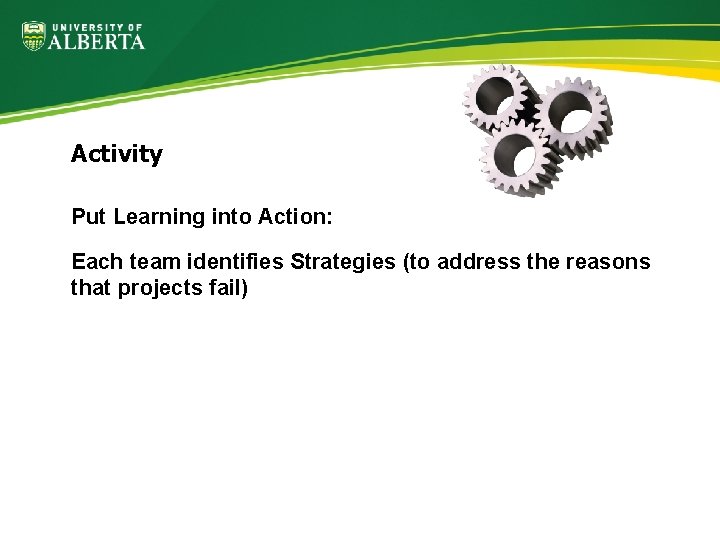 UNIVERSITY OF
ALBERTA

Activity

Put Learning into Action:

Each team identifies Strategies (to address the reasons that projects fail)